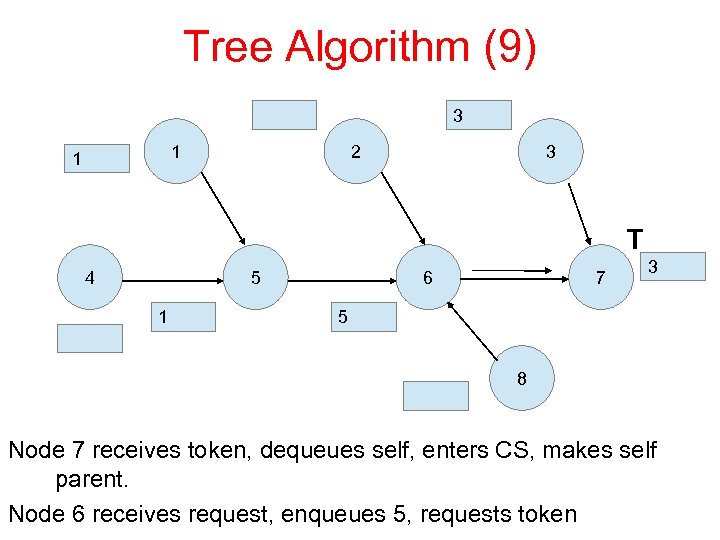 Tree Algorithm (9)

3

1

1

2

3

T

4

5

6

7

3

1

5

8

Node 7 receives token, dequeues self, enters CS, makes self parent.

Node 6 receives request, enqueues 5, requests token